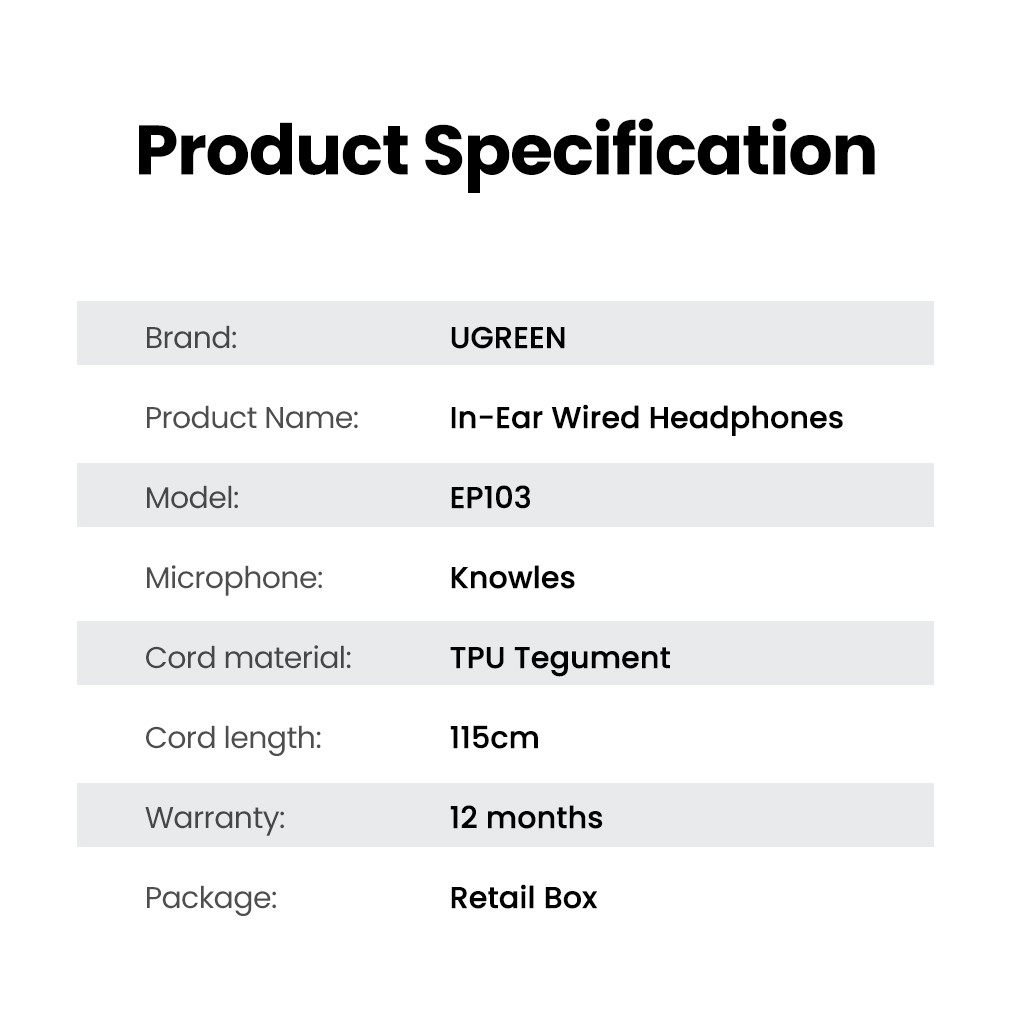 Product Specification

| | |
|---|---|
| Brand: | UGREEN |
| Product Name: | In-Ear Wired Headphones |
| Model: | EP103 |
| Microphone: | Knowles |
| Cord material: | TPU Tegument |
| Cord length: | 115cm |
| Warranty: | 12 months |
| Package: | Retail Box |